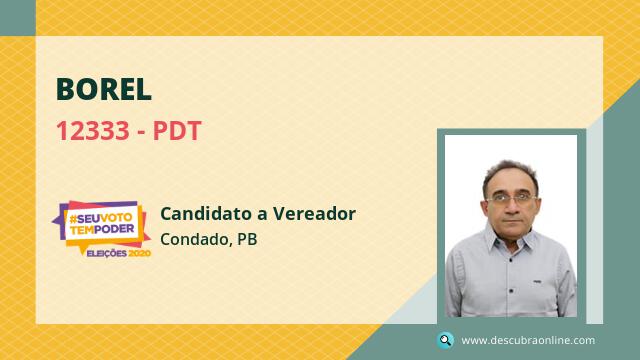 BOREL

12333 - PDT

#SEUVOTO TEMPODER
ELEIÇÕES 2020

Candidato a Vereador
Condado, PB

www.descubraonline.com